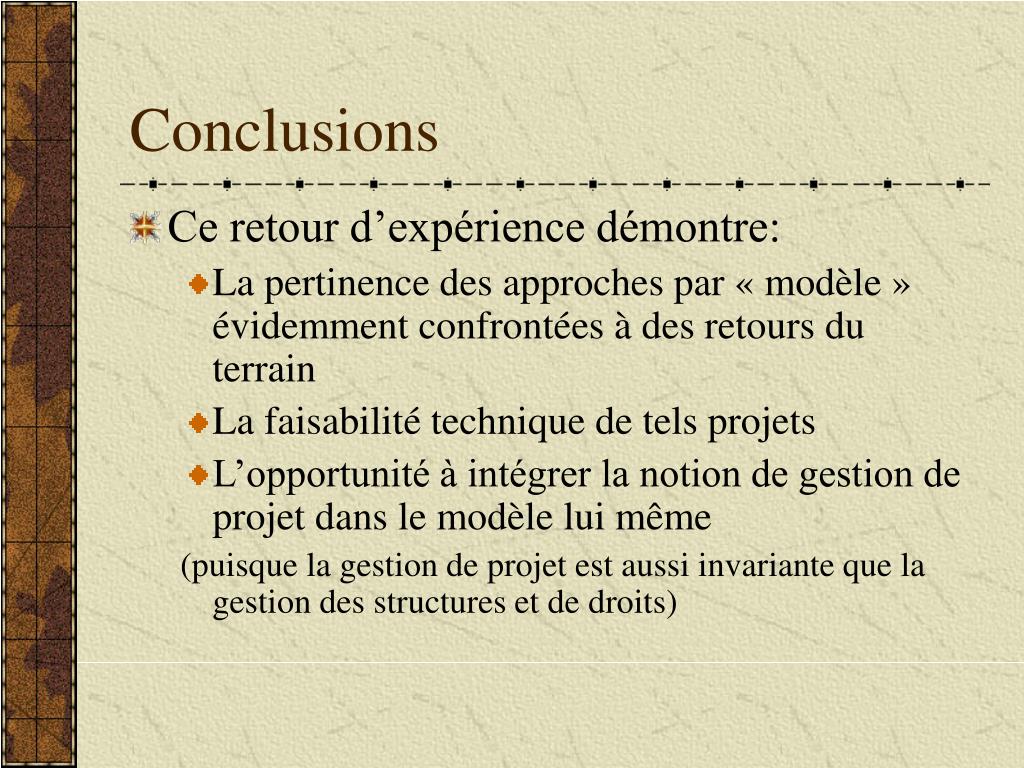 Conclusions

Ce retour d’expérience démontre:

La pertinence des approches par « modèle » évidemment confrontées à des retours du terrain

La faisabilité technique de tels projets

L’opportunité à intégrer la notion de gestion de projet dans le modèle lui même

(puisque la gestion de projet est aussi invariante que la gestion des structures et de droits)